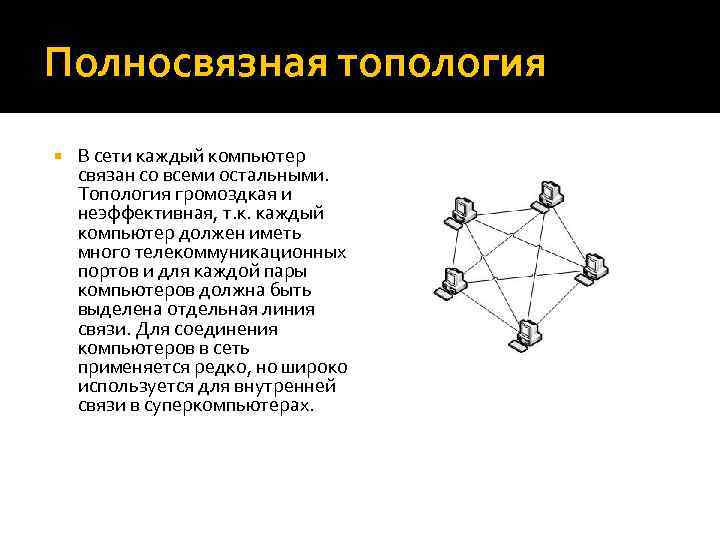 Полносвязная топология

В сети каждый компьютер связан со всеми остальными. Топология громоздкая и неэффективная, т.к. каждый компьютер должен иметь много телекоммуникационных портов и для каждой пары компьютеров должна быть выделена отдельная линия связи. Для соединения компьютеров в сеть применяется редко, но широко используется для внутренней связи в суперкомпьютерах.